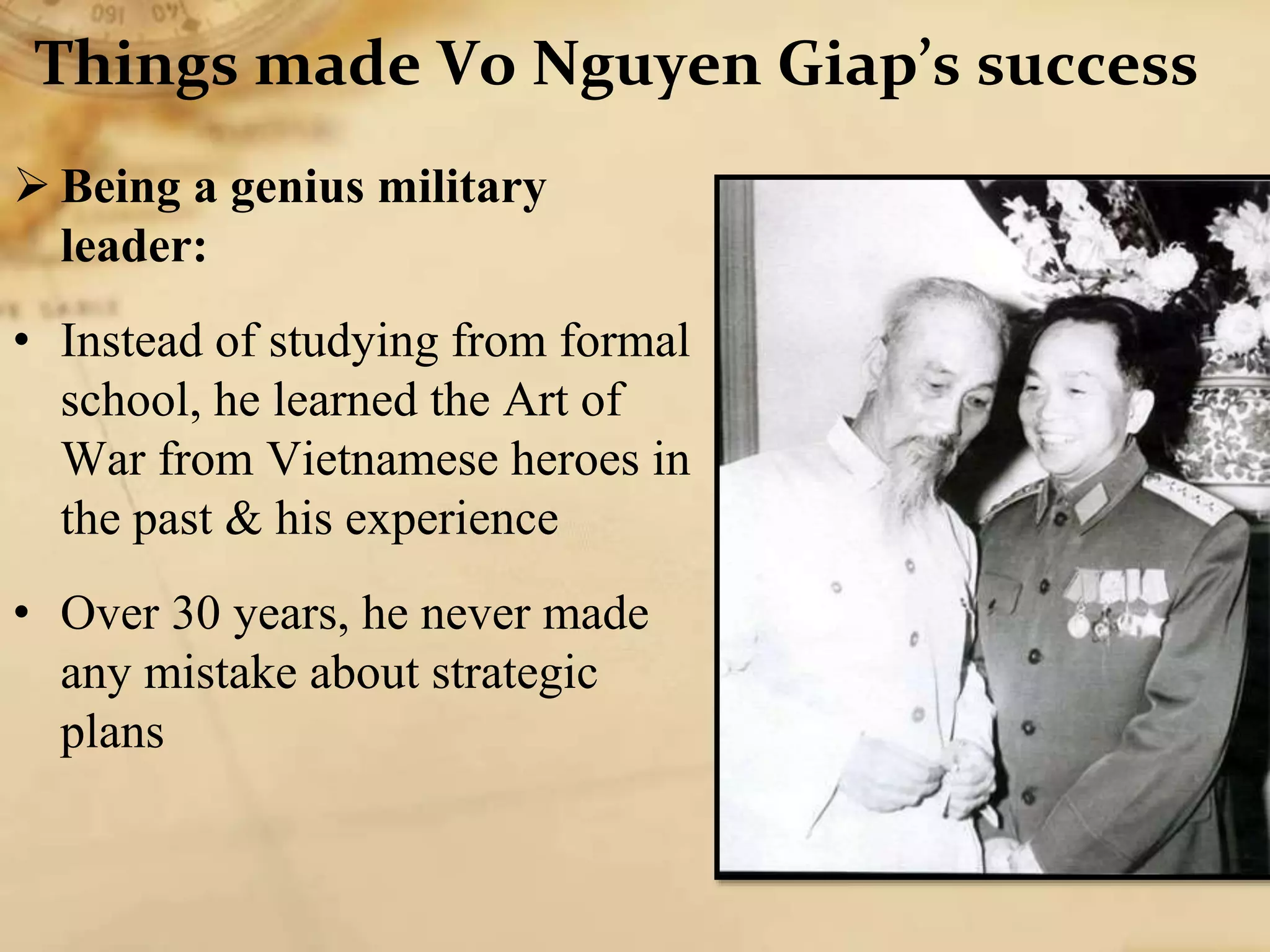 Things made Vo Nguyen Giap's success

➢ Being a genius military leader:

• Instead of studying from formal school, he learned the Art of War from Vietnamese heroes in the past & his experience

• Over 30 years, he never made any mistake about strategic plans